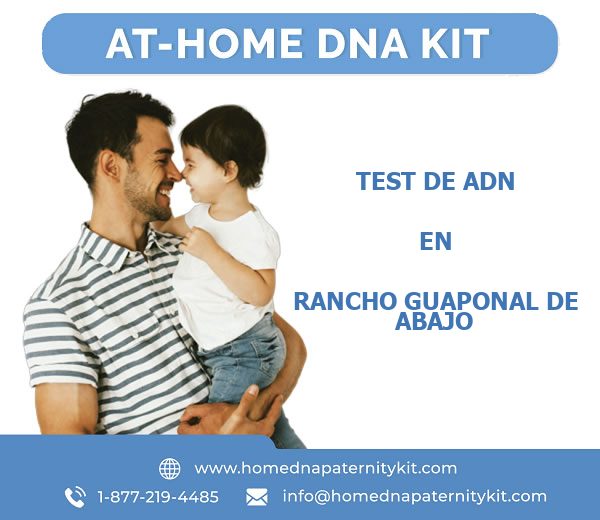 AT-HOME DNA KIT

TEST DE ADN

EN

RANCHO GUAPONAL DE ABAJO

www.homednapaternitykit.com

1-877-219-4485

info@homednapaternitykit.com